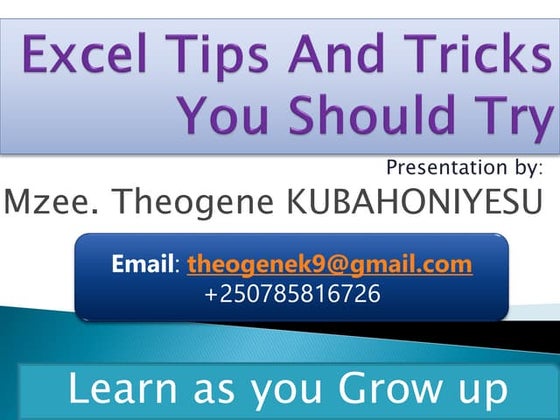 Excel Tips And Tricks You Should Try

Presentation by:

Mzee. Theogene KUBAHONIYESU

Email: theogenek9@gmail.com
+250785816726

Learn as you Grow up